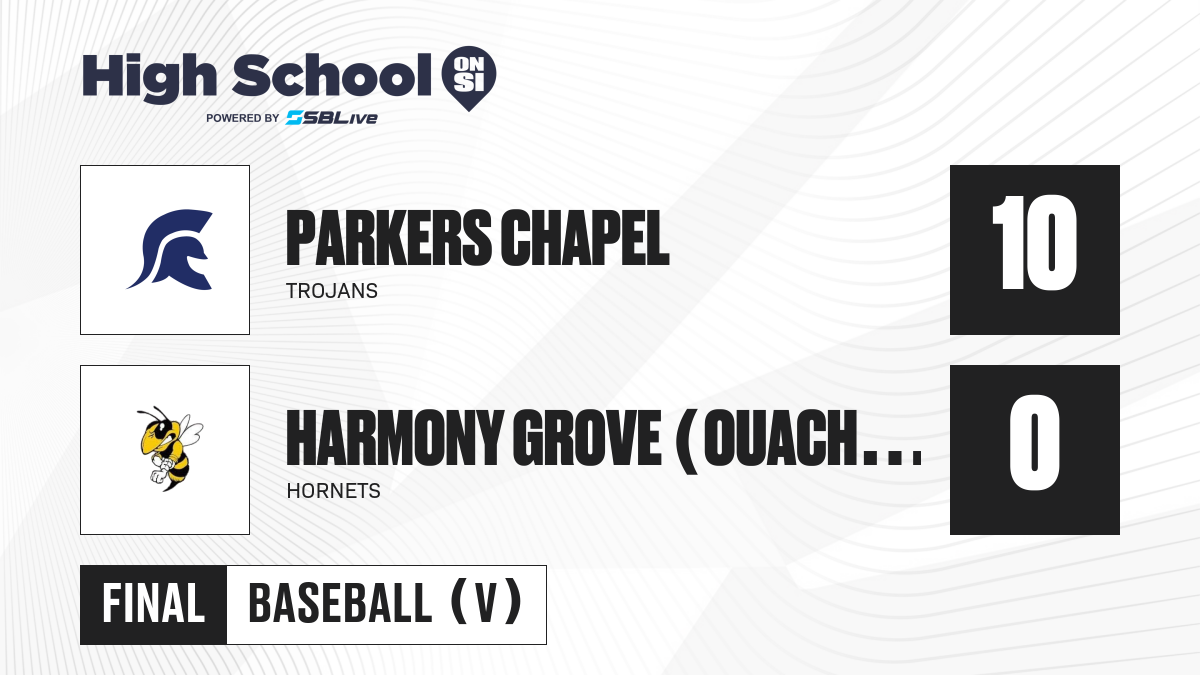 High School ON SI
POWERED BY SBLive

PARKERS CHAPEL
TROJANS

10

HARMONY GROVE (OUACH...
HORNETS

0

FINAL
BASEBALL (V)